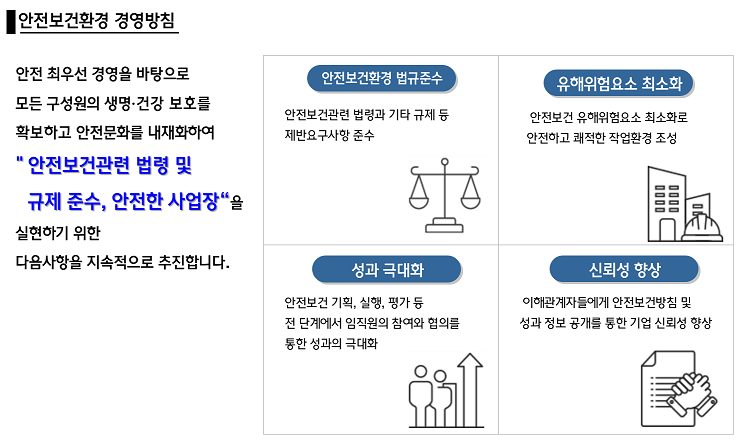 안전보건환경 경영방침

안전 최우선 경영을 바탕으로
모든 구성원의 생명·건강 보호를
확보하고 안전문화를 내재화하여
" 안전보건관련 법령 및
규제 준수, 안전한 사업장“을
실현하기 위한
다음사항을 지속적으로 추진합니다.

안전보건환경 법규준수

안전보건관련 법령과 기타 규제 등
제반요구사항 준수

유해위험요소 최소화

안전보건 유해위험요소 최소화로
안전하고 쾌적한 작업환경 조성

성과 극대화

안전보건 기획, 실행, 평가 등
전 단계에서 임직원의 참여와 협의를
통한 성과의 극대화

신뢰성 향상

이해관계자들에게 안전보건방침 및
성과 정보 공개를 통한 기업 신뢰성 향상